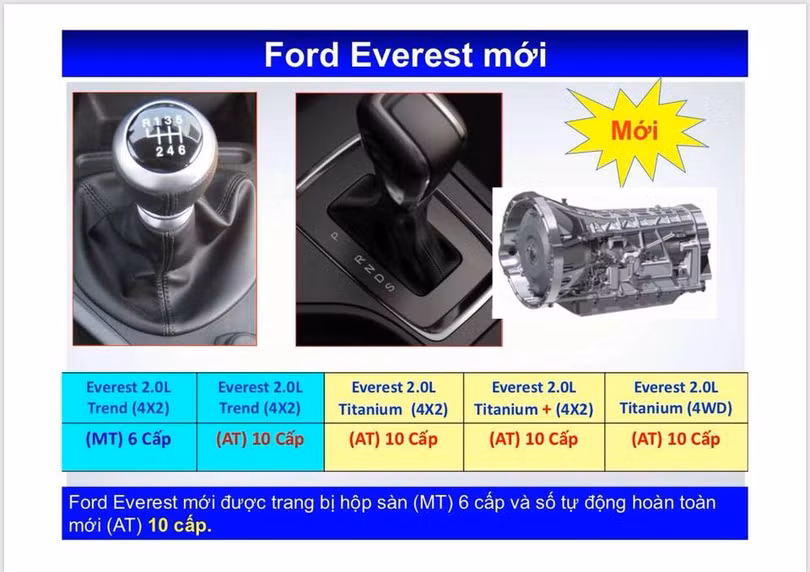 Ford Everest mới

R 1 3 5
2 4 6

P
R
N
D
S

Mới

| Everest 2.0L Trend (4X2) | Everest 2.0L Trend (4X2) | Everest 2.0L Titanium (4X2) | Everest 2.0L Titanium + (4X2) | Everest 2.0L Titanium (4WD) |
|---|---|---|---|---|
| (MT) 6 Cấp | (AT) 10 Cấp | (AT) 10 Cấp | (AT) 10 Cấp | (AT) 10 Cấp |

Ford Everest mới được trang bị hộp sàn (MT) 6 cấp và số tự động hoàn toàn mới (AT) 10 cấp.